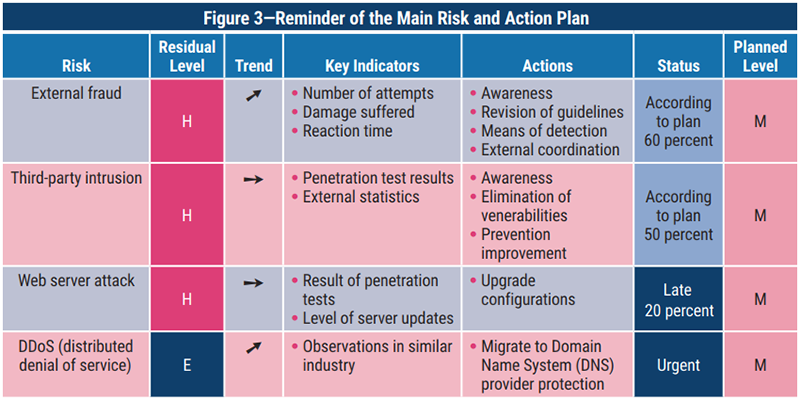 Figure 3—Reminder of the Main Risk and Action Plan

| Risk | Residual Level | Trend | Key Indicators | Actions | Status | Planned Level |
|---|---|---|---|---|---|---|
| External fraud | H | ↗ | • Number of attempts • Damage suffered • Reaction time | • Awareness • Revision of guidelines • Means of detection • External coordination | According to plan 60 percent | M |
| Third-party intrusion | H | → | • Penetration test results • External statistics | • Awareness • Elimination of venerabilities • Prevention improvement | According to plan 50 percent | M |
| Web server attack | H | → | • Result of penetration tests • Level of server updates | • Upgrade configurations | Late 20 percent | M |
| DDoS (distributed denial of service) | E | ↗ | • Observations in similar industry | • Migrate to Domain Name System (DNS) provider protection | Urgent | M |